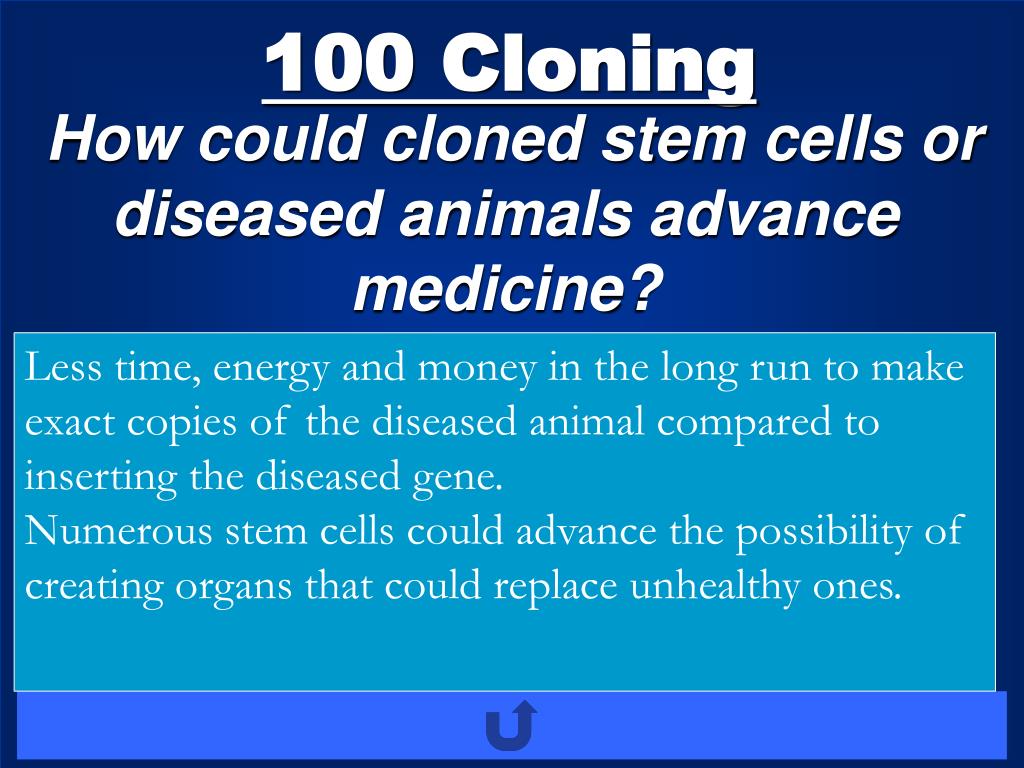 100 Cloning

How could cloned stem cells or diseased animals advance medicine?

Less time, energy and money in the long run to make exact copies of the diseased animal compared to inserting the diseased gene.
Numerous stem cells could advance the possibility of creating organs that could replace unhealthy ones.